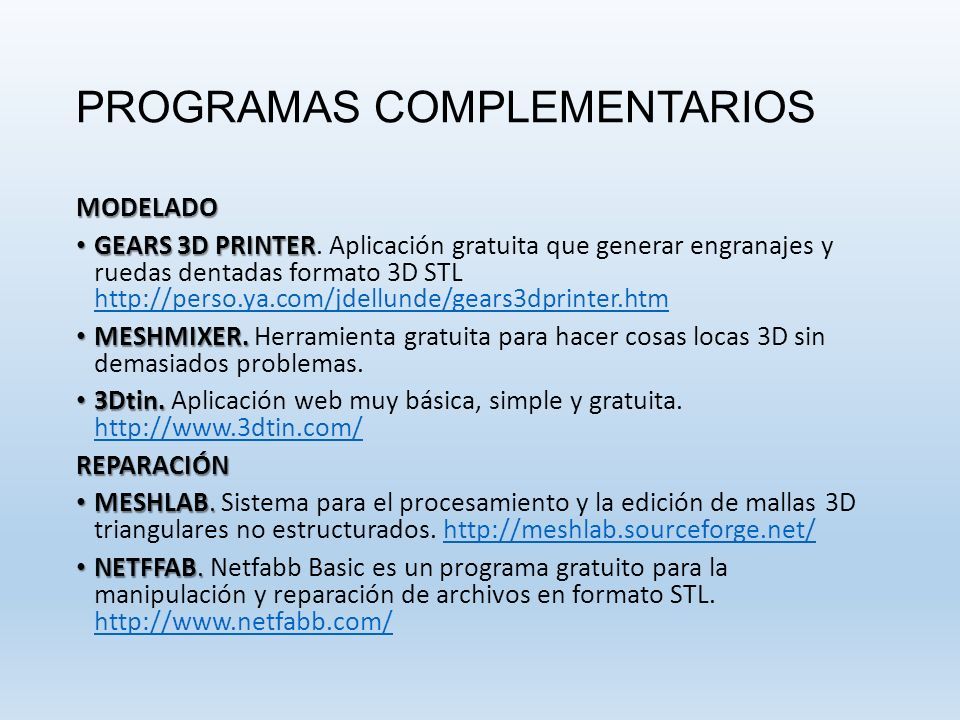 PROGRAMAS COMPLEMENTARIOS

MODELADO

• GEARS 3D PRINTER. Aplicación gratuita que generar engranajes y ruedas dentadas formato 3D STL http://perso.ya.com/jdellunde/gears3dprinter.htm

• MESHMIXER. Herramienta gratuita para hacer cosas locas 3D sin demasiados problemas.

• 3Dtin. Aplicación web muy básica, simple y gratuita. http://www.3dtin.com/

REPARACIÓN

• MESHLAB. Sistema para el procesamiento y la edición de mallas 3D triangulares no estructurados. http://meshlab.sourceforge.net/

• NETFFAB. Netfabb Basic es un programa gratuito para la manipulación y reparación de archivos en formato STL. http://www.netfabb.com/